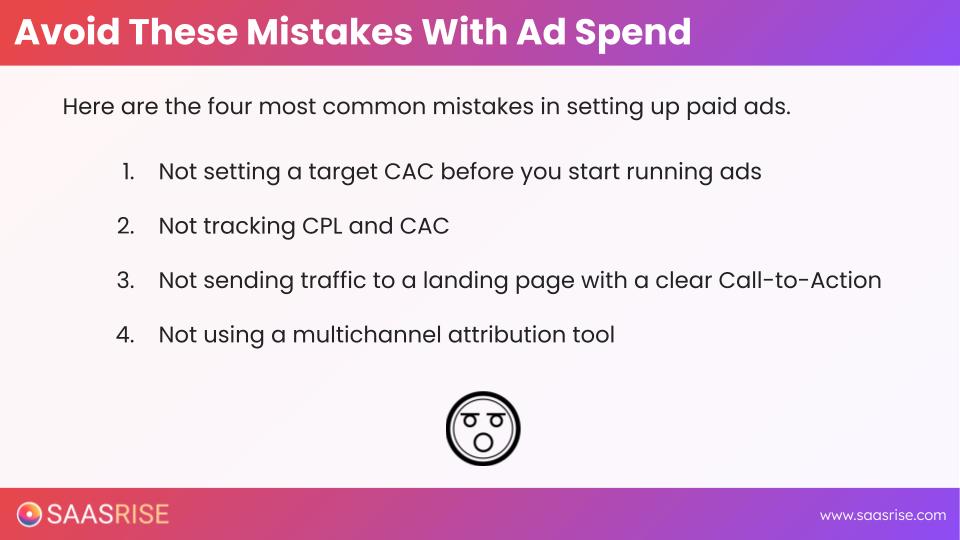 Avoid These Mistakes With Ad Spend

Here are the four most common mistakes in setting up paid ads.

1. Not setting a target CAC before you start running ads
2. Not tracking CPL and CAC
3. Not sending traffic to a landing page with a clear Call-to-Action
4. Not using a multichannel attribution tool

SAASRISE

www.saasrise.com